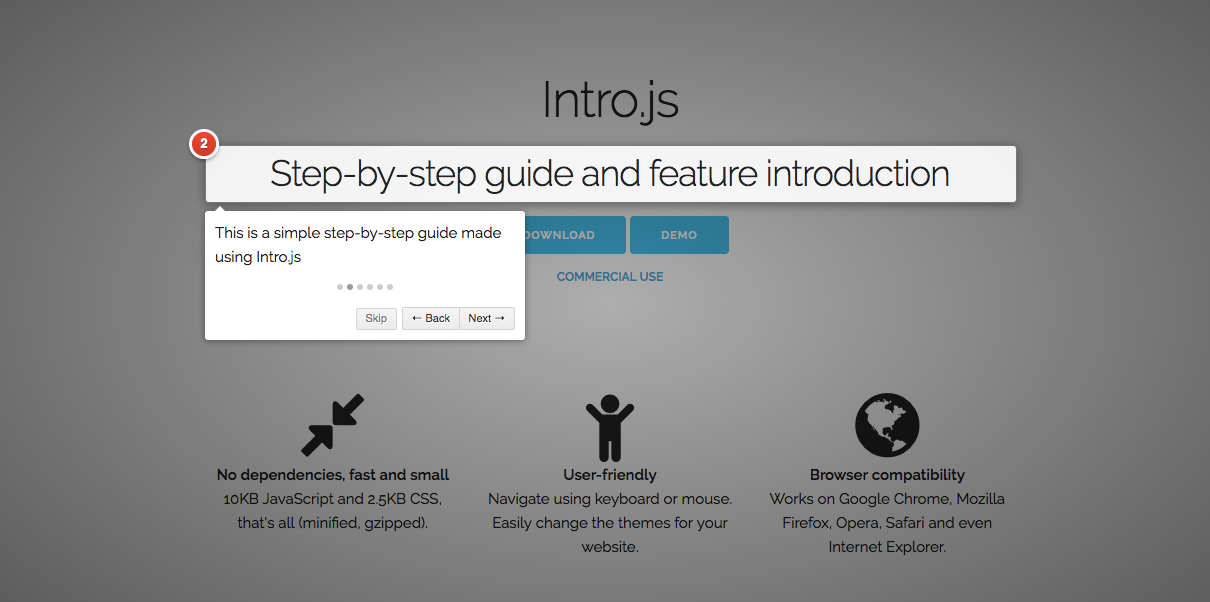 Intro.js

2

Step-by-step guide and feature introduction

This is a simple step-by-step guide made using Intro.js

Skip ← Back Next →

DOWNLOAD DEMO

COMMERCIAL USE

No dependencies, fast and small
10KB JavaScript and 2.5KB CSS, that's all (minified, gzipped).

User-friendly
Navigate using keyboard or mouse. Easily change the themes for your website.

Browser compatibility
Works on Google Chrome, Mozilla Firefox, Opera, Safari and even Internet Explorer.